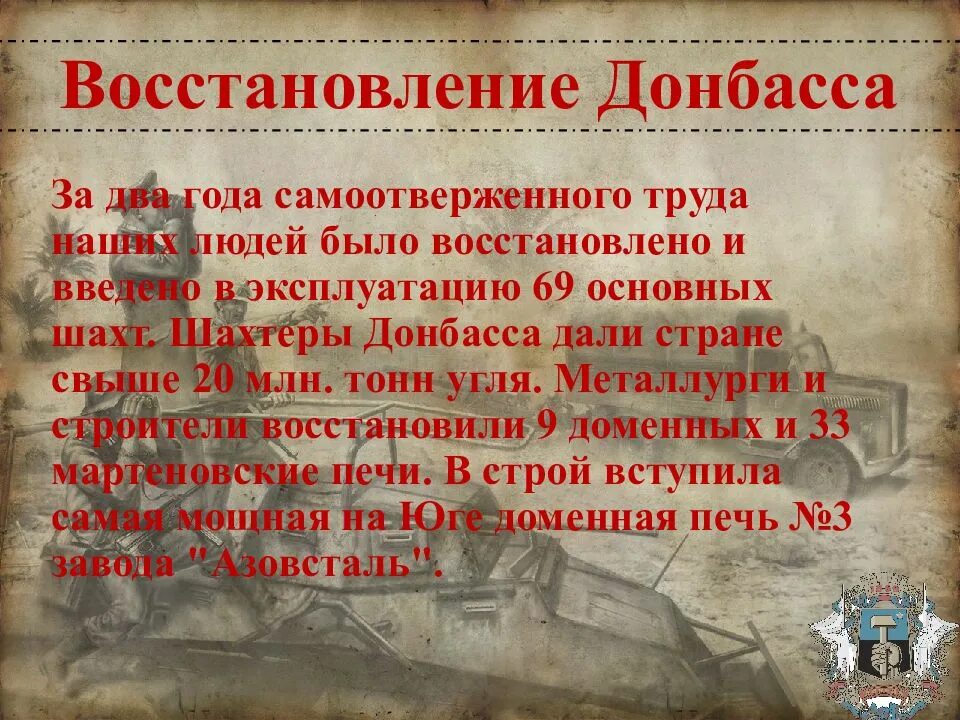 Восстановление Донбасса

За два года самоотверженного труда наших людей было восстановлено и введено в эксплуатацию 69 основных шахт. Шахтеры Донбасса дали стране свыше 20 млн. тонн угля. Металлурги и строители восстановили 9 доменных и 33 мартеновские печи. В строй вступила самая мощная на Юге доменная печь №3 завода "Азовсталь".